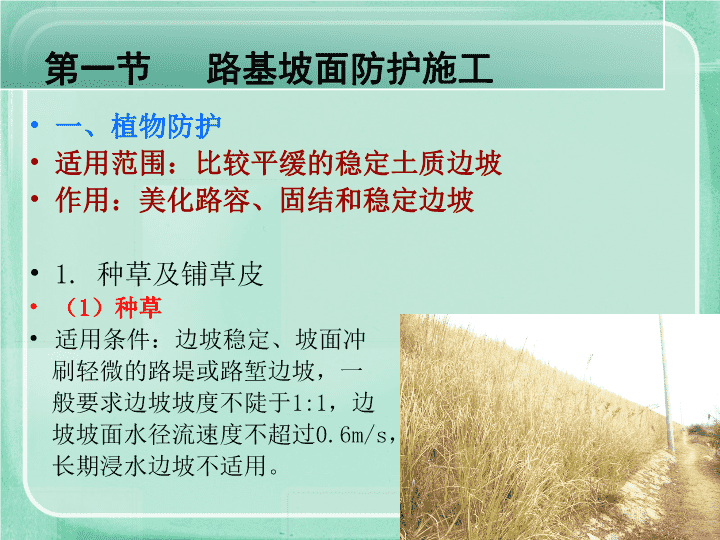 第一节　　路基坡面防护施工

• 一、植物防护
• 适用范围：比较平缓的稳定土质边坡
• 作用：美化路容、固结和稳定边坡

• 1. 种草及铺草皮
• （1）种草
• 适用条件：边坡稳定、坡面冲刷轻微的路堤或路堑边坡，一般要求边坡坡度不陡于1:1，边坡坡面水径流速度不超过0.6m/s，长期浸水边坡不适用。